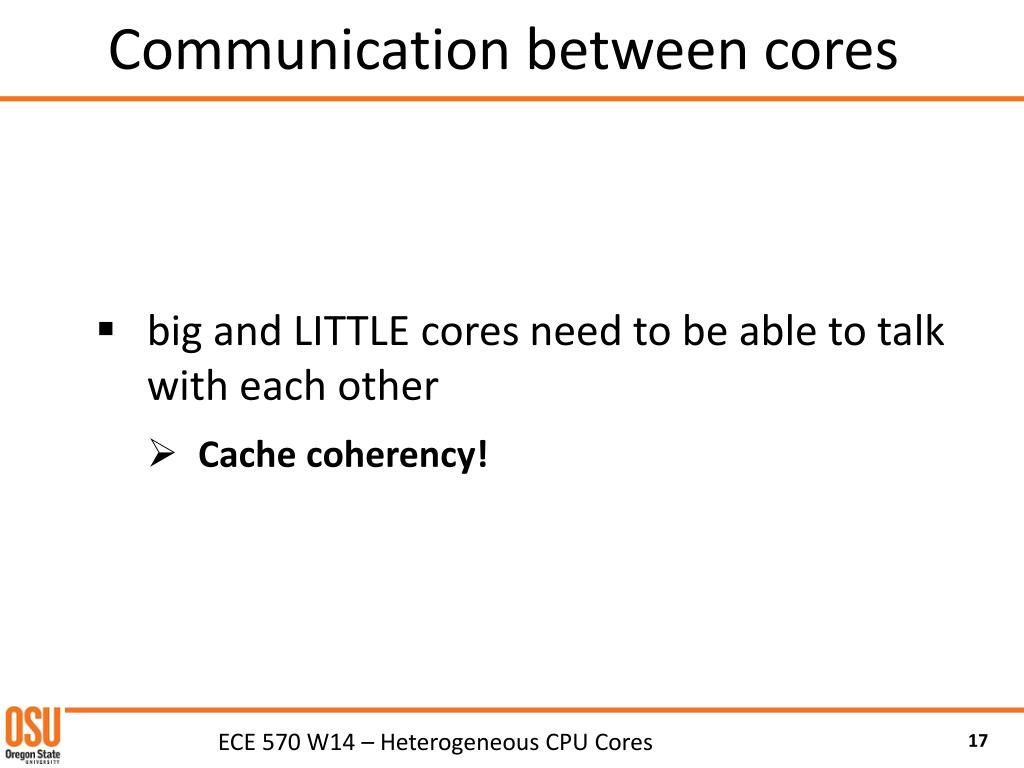 Communication between cores

▪ big and LITTLE cores need to be able to talk with each other

➢ **Cache coherency!**

OSU Oregon State UNIVERSITY

ECE 570 W14 – Heterogeneous CPU Cores

17